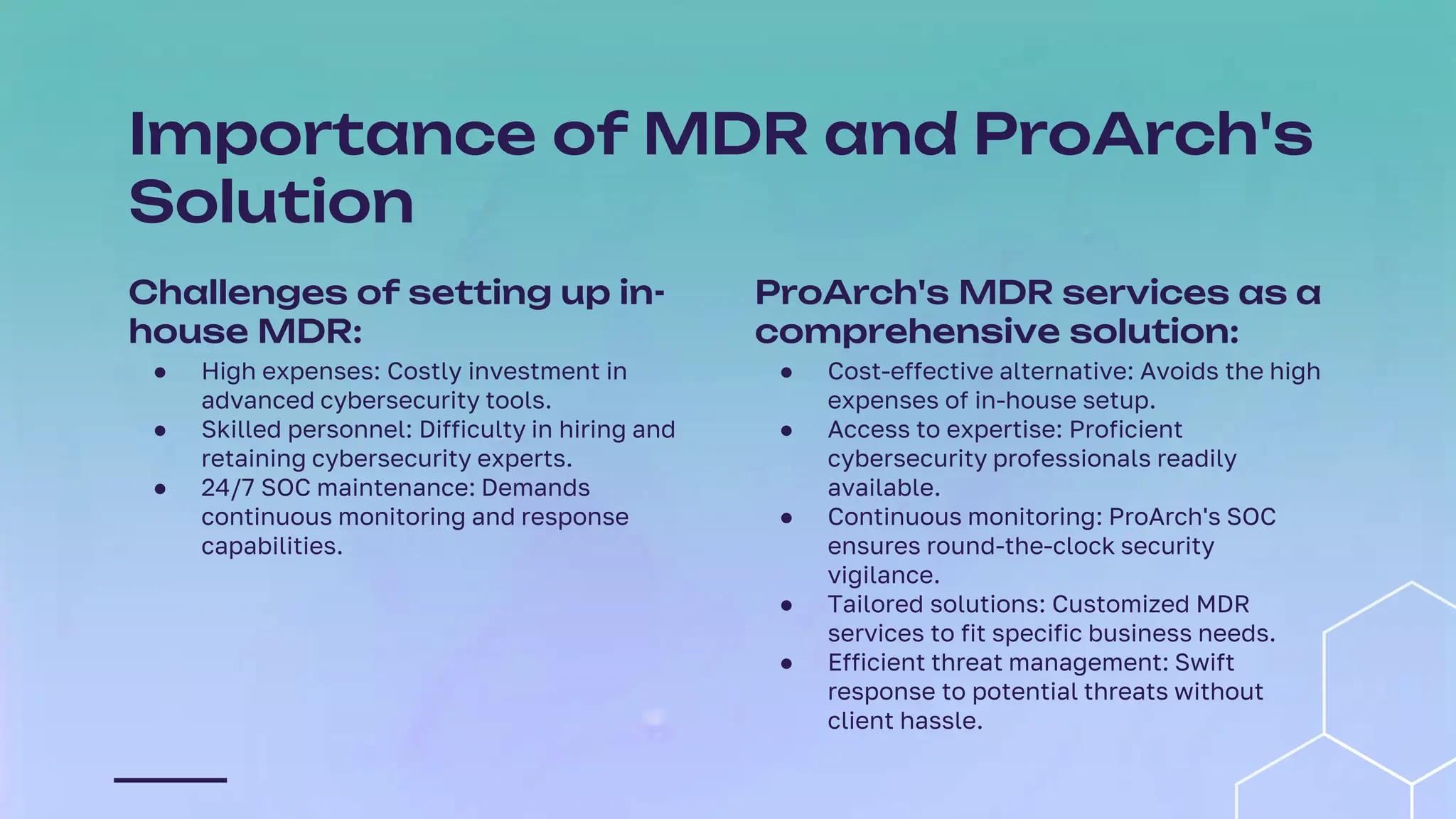 Importance of MDR and ProArch's Solution

Challenges of setting up in-house MDR:

- High expenses: Costly investment in advanced cybersecurity tools.
- Skilled personnel: Difficulty in hiring and retaining cybersecurity experts.
- 24/7 SOC maintenance: Demands continuous monitoring and response capabilities.

ProArch's MDR services as a comprehensive solution:

- Cost-effective alternative: Avoids the high expenses of in-house setup.
- Access to expertise: Proficient cybersecurity professionals readily available.
- Continuous monitoring: ProArch's SOC ensures round-the-clock security vigilance.
- Tailored solutions: Customized MDR services to fit specific business needs.
- Efficient threat management: Swift response to potential threats without client hassle.